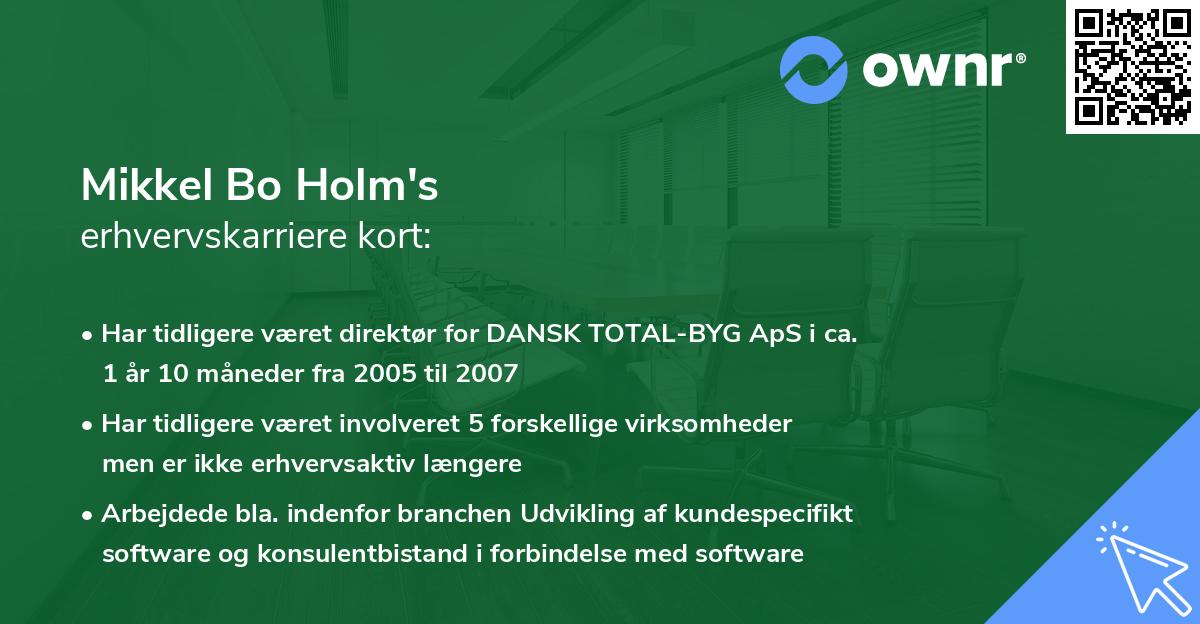 ownr®

Mikkel Bo Holm's
erhvervskarriere kort:

• Har tidligere været direktør for DANSK TOTAL-BYG ApS i ca. 1 år 10 måneder fra 2005 til 2007

• Har tidligere været involveret 5 forskellige virksomheder men er ikke erhvervsaktiv længere

• Arbejdede bla. indenfor branchen Udvikling af kundespecifikt software og konsulentbistand i forbindelse med software